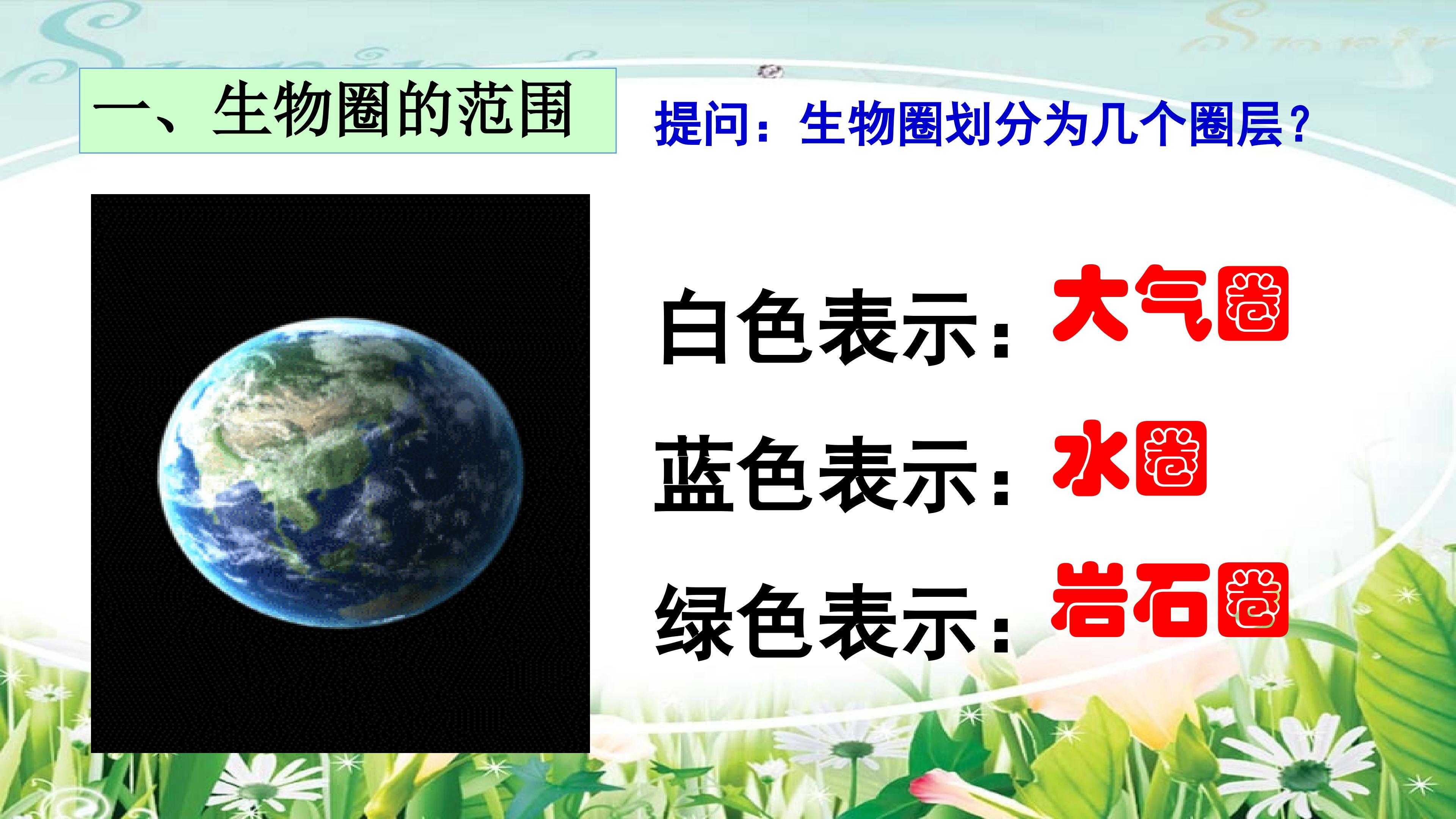 一、生物圈的范围

提问：生物圈划分为几个圈层？

白色表示：大气圈

蓝色表示：水圈

绿色表示：岩石圈